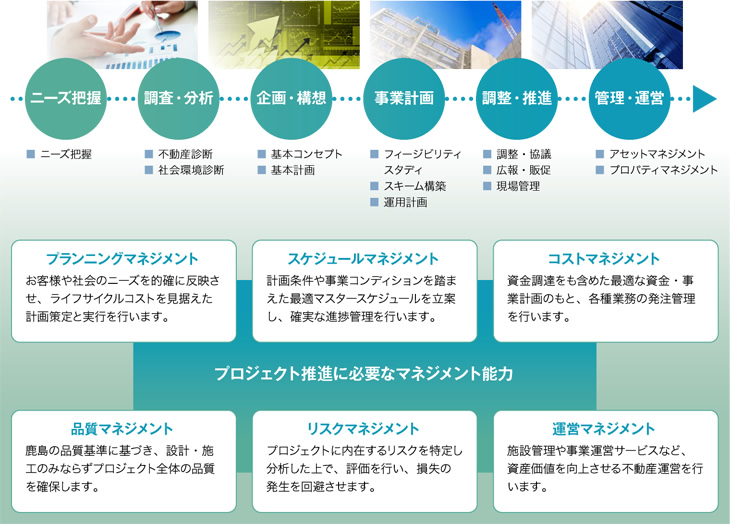 ニーズ把握

調査・分析

企画・構想

事業計画

調整・推進

管理・運営

■ ニーズ把握

■ 不動産診断
■ 社会環境診断

■ 基本コンセプト
■ 基本計画

■ フィージビリティスタディ
■ スキーム構築
■ 運用計画

■ 調整・協議
■ 広報・販促
■ 現場管理

■ アセットマネジメント
■ プロパティマネジメント

プランニングマネジメント

お客様や社会のニーズを的確に反映させ、ライフサイクルコストを見据えた計画策定と実行を行います。

スケジュールマネジメント

計画条件や事業コンディションを踏まえた最適マスタースケジュールを立案し、確実な進捗管理を行います。

コストマネジメント

資金調達をも含めた最適な資金・事業計画のもと、各種業務の発注管理を行います。

プロジェクト推進に必要なマネジメント能力

品質マネジメント

鹿島の品質基準に基づき、設計・施工のみならずプロジェクト全体の品質を確保します。

リスクマネジメント

プロジェクトに内在するリスクを特定し分析した上で、評価を行い、損失の発生を回避させます。

運営マネジメント

施設管理や事業運営サービスなど、資産価値を向上させる不動産運営を行います。